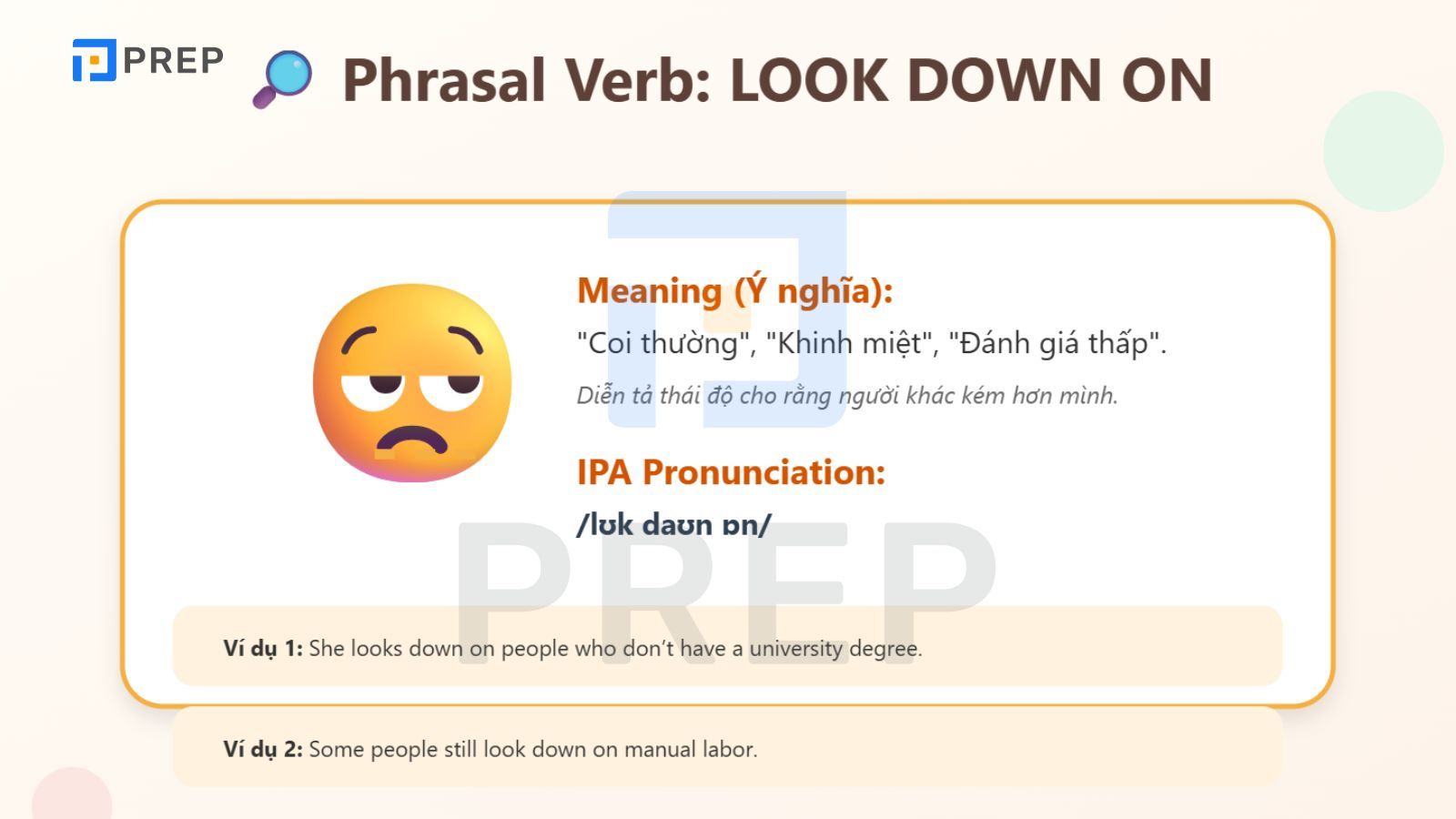 PREP

Phrasal Verb: LOOK DOWN ON

Meaning (Ý nghĩa):

"Coi thường", "Khinh miệt", "Đánh giá thấp".

Diễn tả thái độ cho rằng người khác kém hơn mình.

IPA Pronunciation:

/lʊk daʊn ɒn/

PREP

Ví dụ 1: She looks down on people who don't have a university degree.

Ví dụ 2: Some people still look down on manual labor.